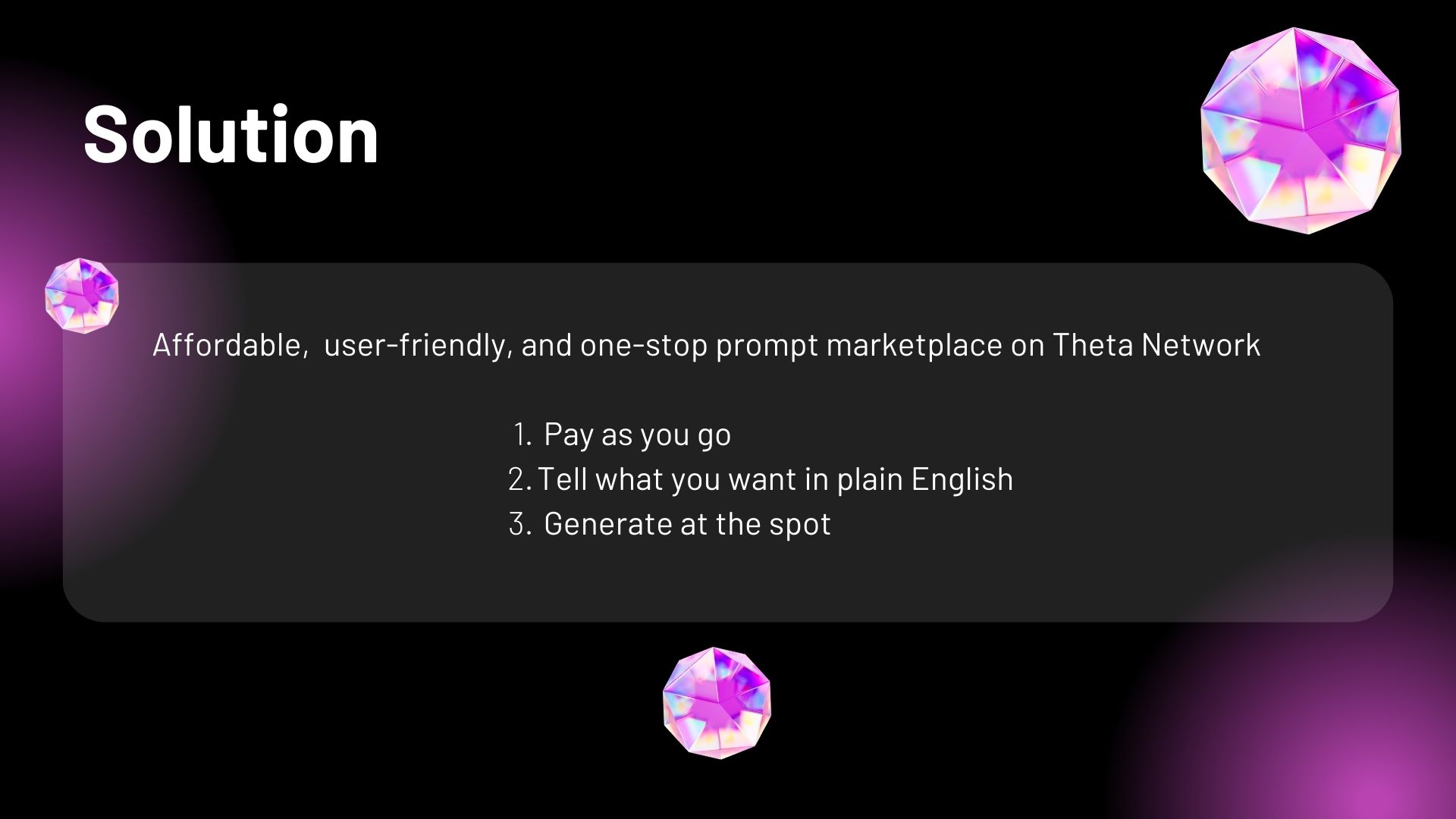 Solution

Affordable,  user-friendly, and one-stop prompt marketplace on Theta Network

1. Pay as you go
2. Tell what you want in plain English
3. Generate at the spot